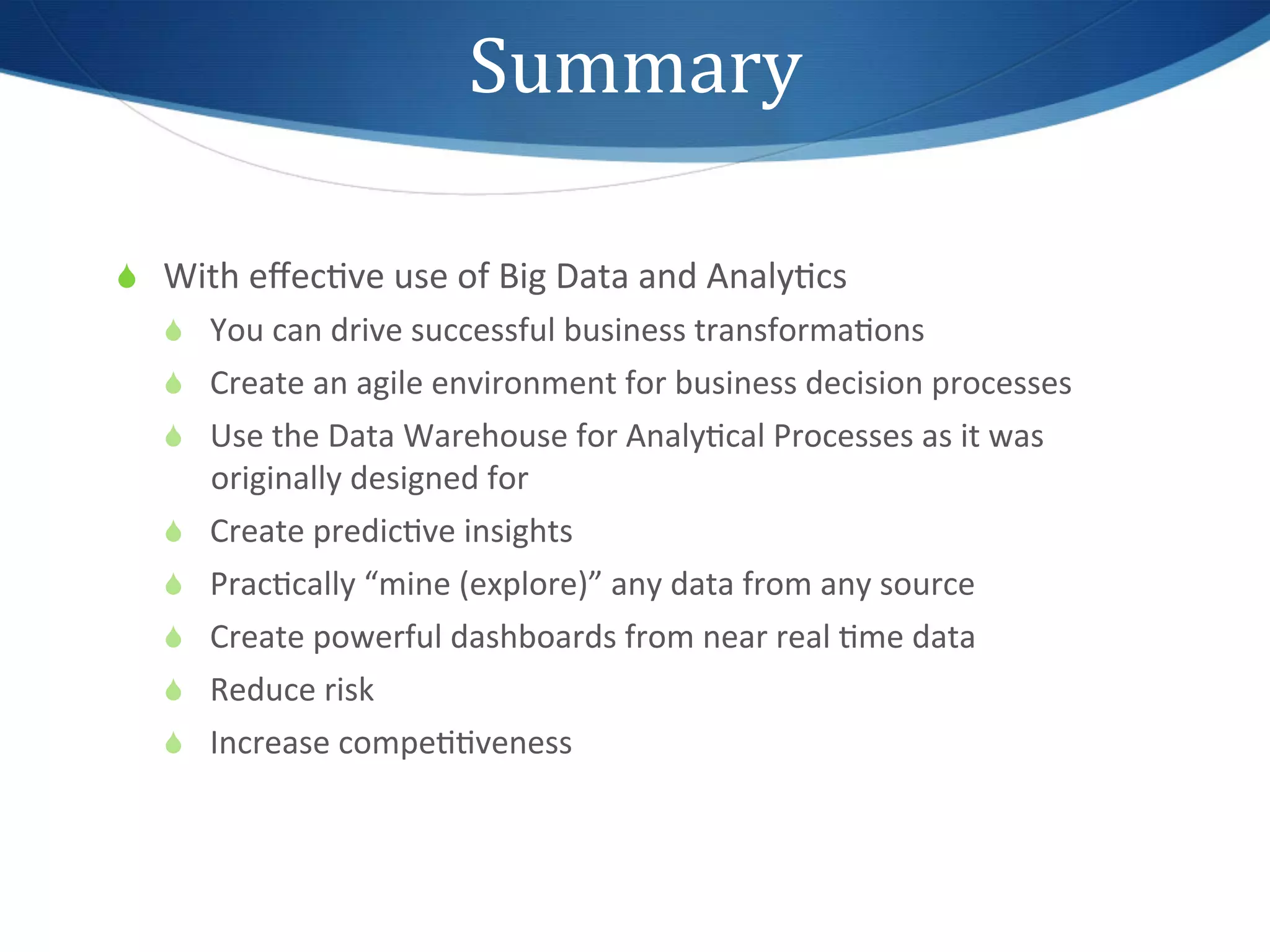 Summary

With effective use of Big Data and Analytics

You can drive successful business transformations

Create an agile environment for business decision processes

Use the Data Warehouse for Analytical Processes as it was originally designed for

Create predictive insights

Practically “mine (explore)” any data from any source

Create powerful dashboards from near real time data

Reduce risk

Increase competitiveness